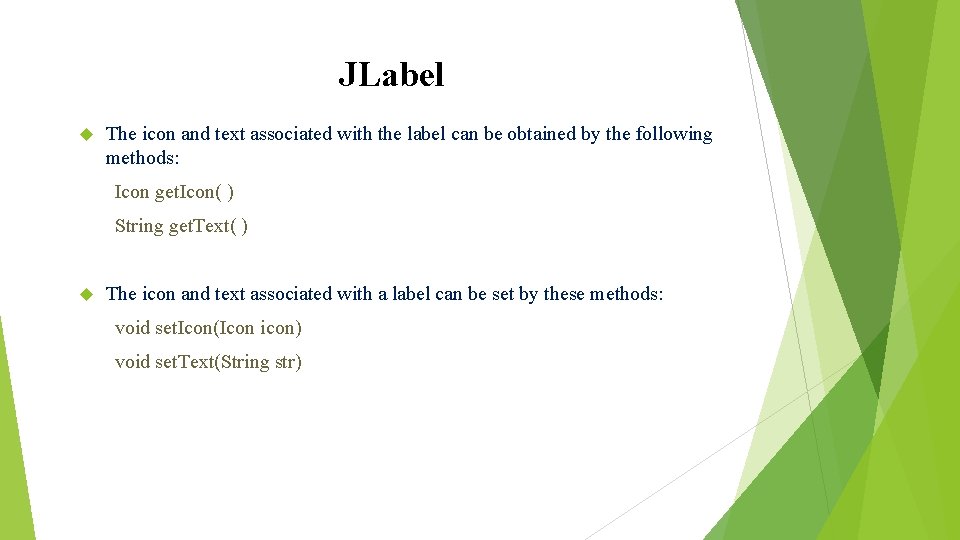 JLabel

The icon and text associated with the label can be obtained by the following methods:

Icon getIcon( )

String getText( )

The icon and text associated with a label can be set by these methods:

void setIcon(Icon icon)

void setText(String str)